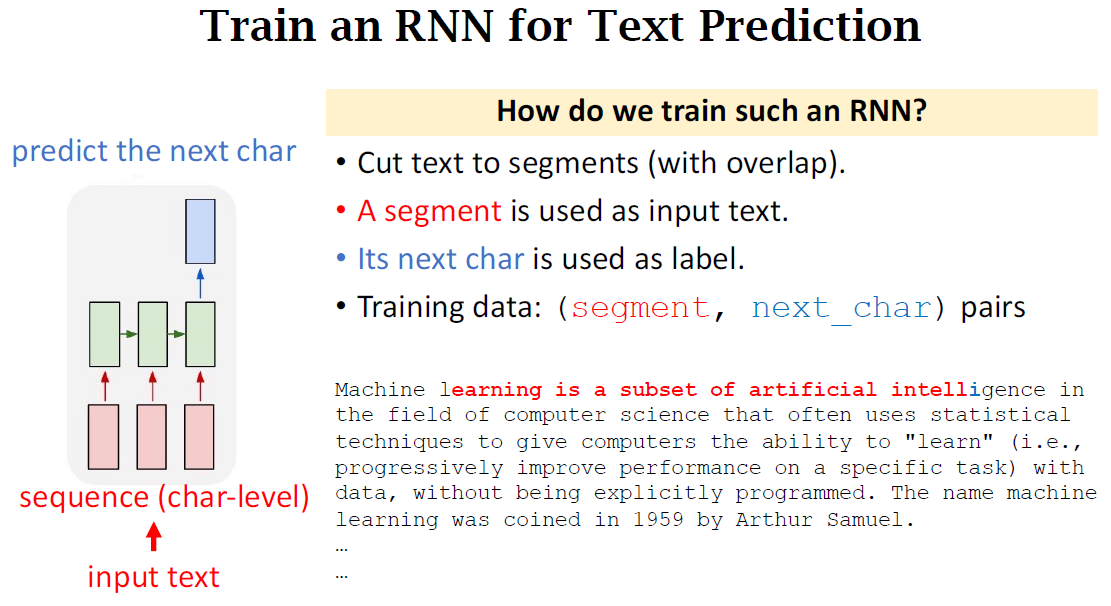 Train an RNN for Text Prediction

predict the next char

sequence (char-level)

input text

How do we train such an RNN?

• Cut text to segments (with overlap).

• A segment is used as input text.

• Its next char is used as label.

• Training data: (segment, next_char) pairs

Machine learning is a subset of artificial intelligence in the field of computer science that often uses statistical techniques to give computers the ability to "learn" (i.e., progressively improve performance on a specific task) with data, without being explicitly programmed. The name machine learning was coined in 1959 by Arthur Samuel.
…
…